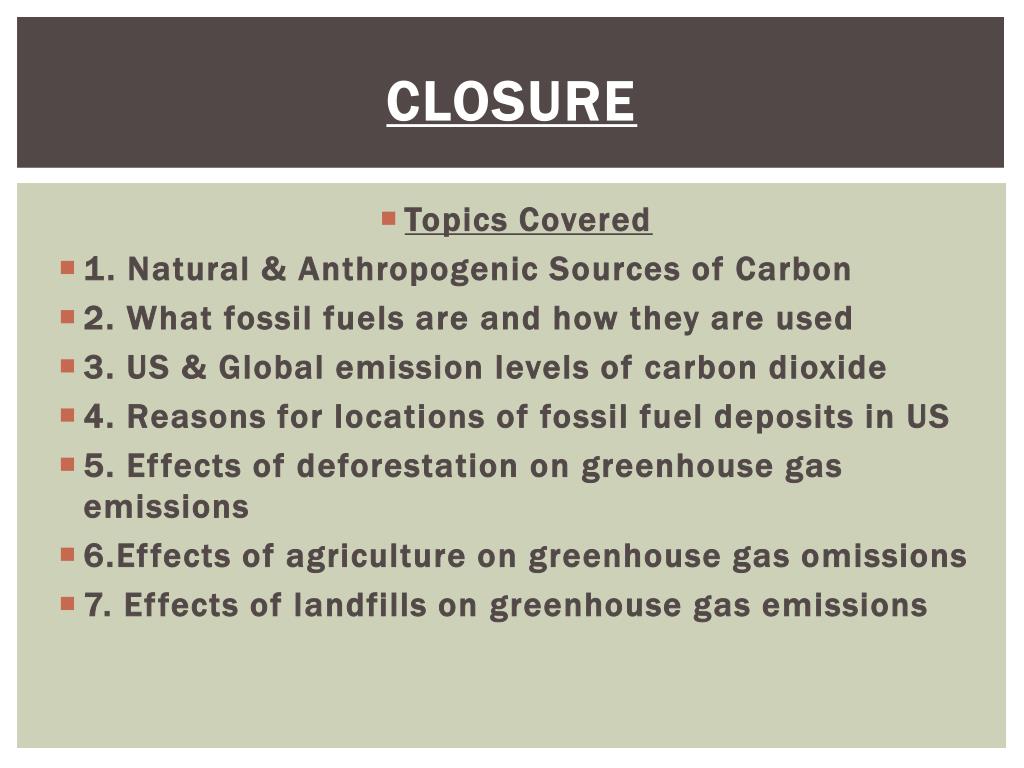 CLOSURE

Topics Covered

1. Natural & Anthropogenic Sources of Carbon

2. What fossil fuels are and how they are used

3. US & Global emission levels of carbon dioxide

4. Reasons for locations of fossil fuel deposits in US

5. Effects of deforestation on greenhouse gas emissions

6.Effects of agriculture on greenhouse gas omissions

7. Effects of landfills on greenhouse gas emissions